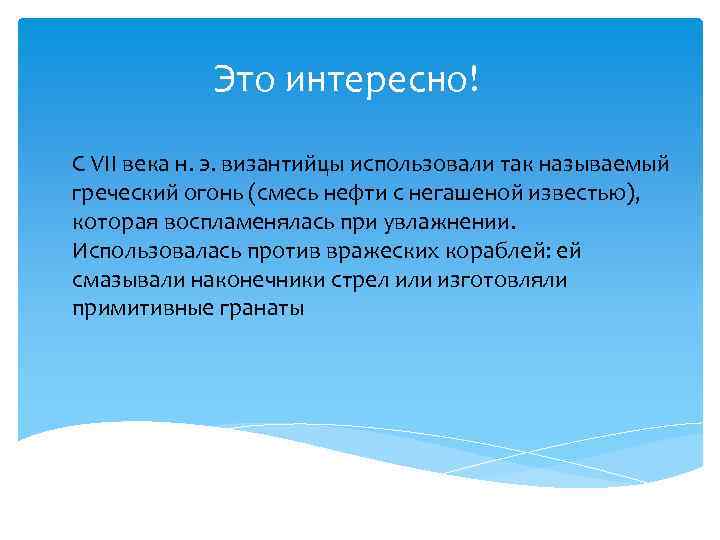 Это интересно!

С VII века н. э. византийцы использовали так называемый греческий огонь (смесь нефти с негашеной известью), которая воспламенялась при увлажнении. Использовалась против вражеских кораблей: ей смазывали наконечники стрел или изготовляли примитивные гранаты